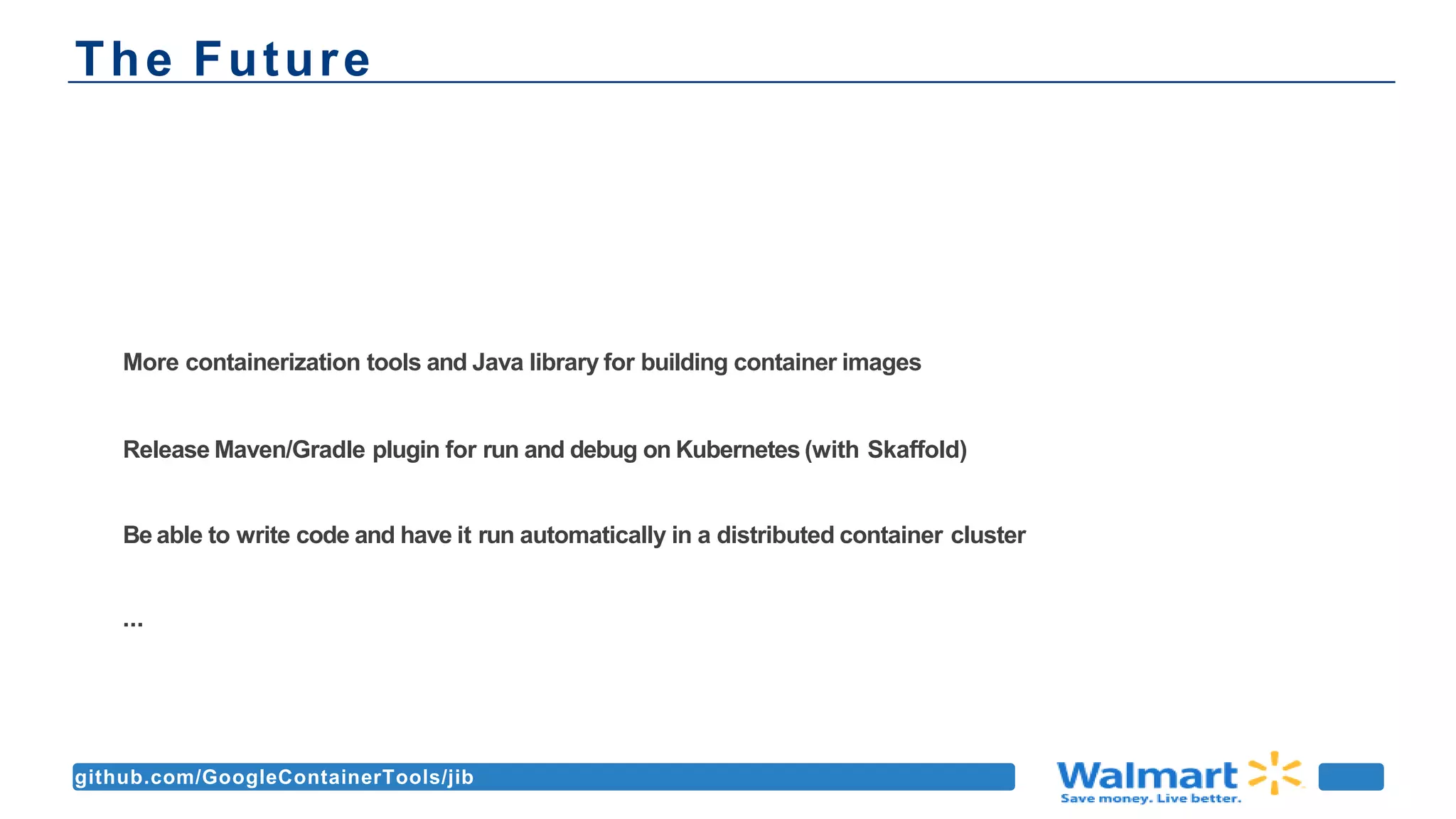 The Future

More containerization tools and Java library for building container images

Release Maven/Gradle plugin for run and debug on Kubernetes (with Skaffold)

Be able to write code and have it run automatically in a distributed container cluster

...

github.com/GoogleContainerTools/jib

Walmart

Save money. Live better.